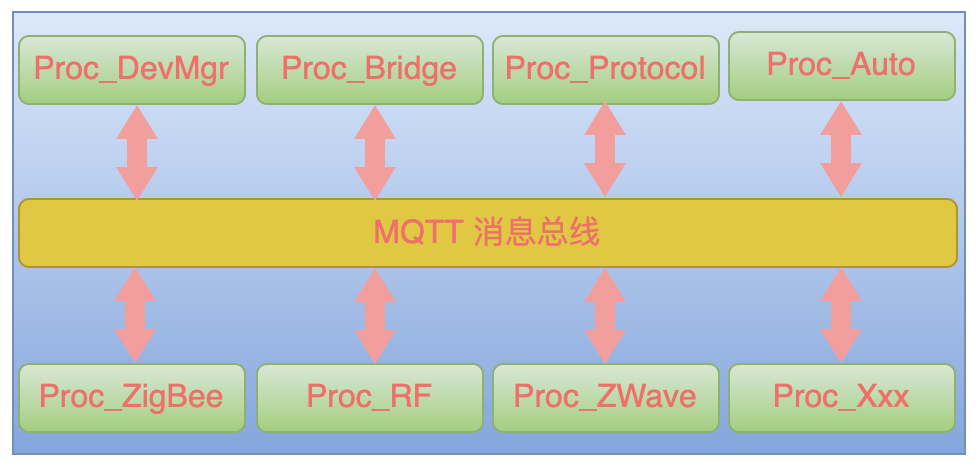 Proc_DevMgr
Proc_Bridge
Proc_Protocol
Proc_Auto

MQTT 消息总线

Proc_ZigBee
Proc_RF
Proc_ZWave
Proc_Xxx